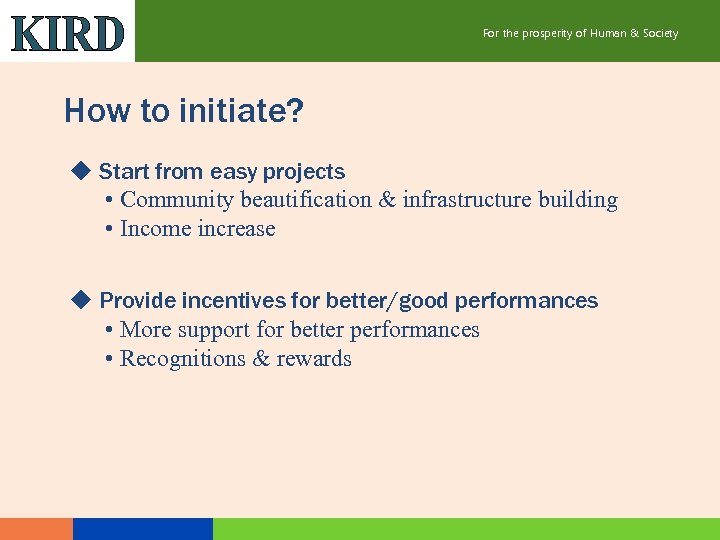 KIRD

For the prosperity of Human & Society

How to initiate?

◆ Start from easy projects
• Community beautification & infrastructure building
• Income increase

◆ Provide incentives for better/good performances
• More support for better performances
• Recognitions & rewards